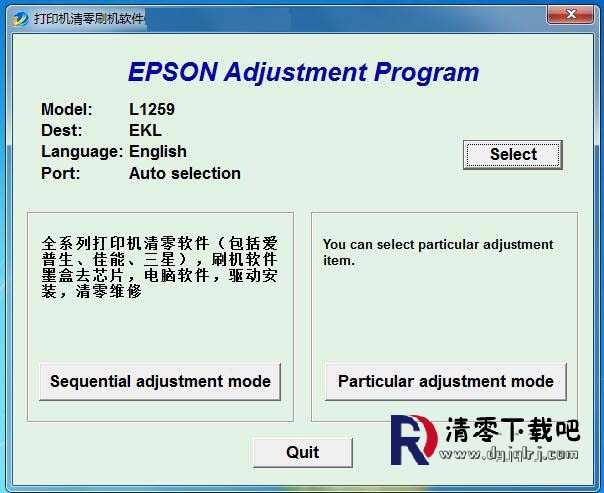 打印机清零刷机软件

EPSON Adjustment Program

Model: L1259
Dest: EKL
Language: English
Port: Auto selection

Select

全系列打印机清零软件（包括爱普生、佳能、三星），刷机软件墨盒去芯片，电脑软件，驱动安装，清零维修

Sequential adjustment mode

You can select particular adjustment item.

Particular adjustment mode

Quit

清零下载吧
www.dyjqlrj.com